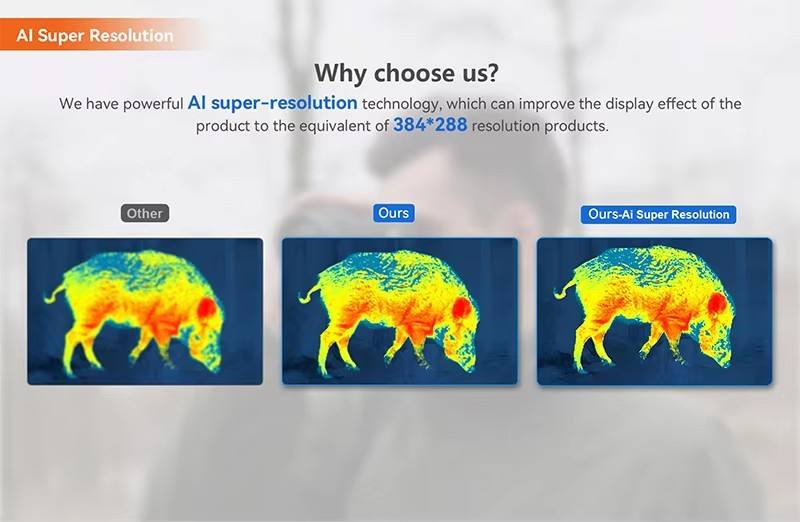 AI Super Resolution

Why choose us?

We have powerful AI super-resolution technology, which can improve the display effect of the product to the equivalent of 384*288 resolution products.

Other

Ours

Ours-Ai Super Resolution